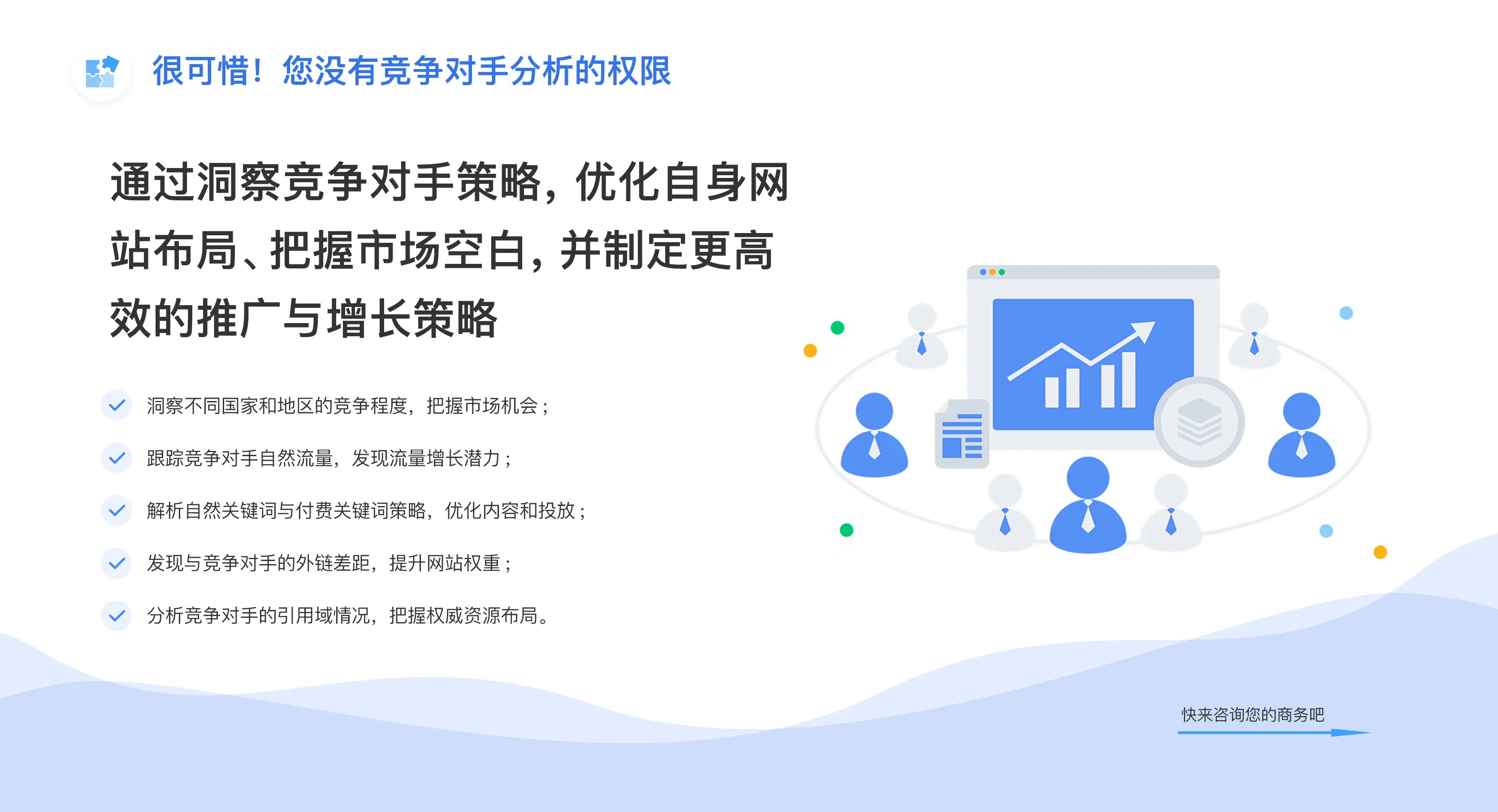 很可惜！您没有竞争对手分析的权限

通过洞察竞争对手策略，优化自身网站布局、把握市场空白，并制定更高效的推广与增长策略

洞察不同国家和地区的竞争程度，把握市场机会；

跟踪竞争对手自然流量，发现流量增长潜力；

解析自然关键词与付费关键词策略，优化内容和投放；

发现与竞争对手的外链差距，提升网站权重；

分析竞争对手的引用域情况，把握权威资源布局。

快来咨询您的商务吧